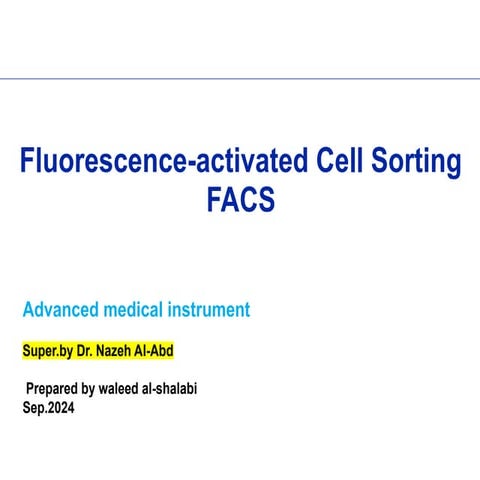 Fluorescence-activated Cell Sorting
FACS

Advanced medical instrument

Super.by Dr. Nazeh Al-Abd

Prepared by waleed al-shalabi
Sep.2024